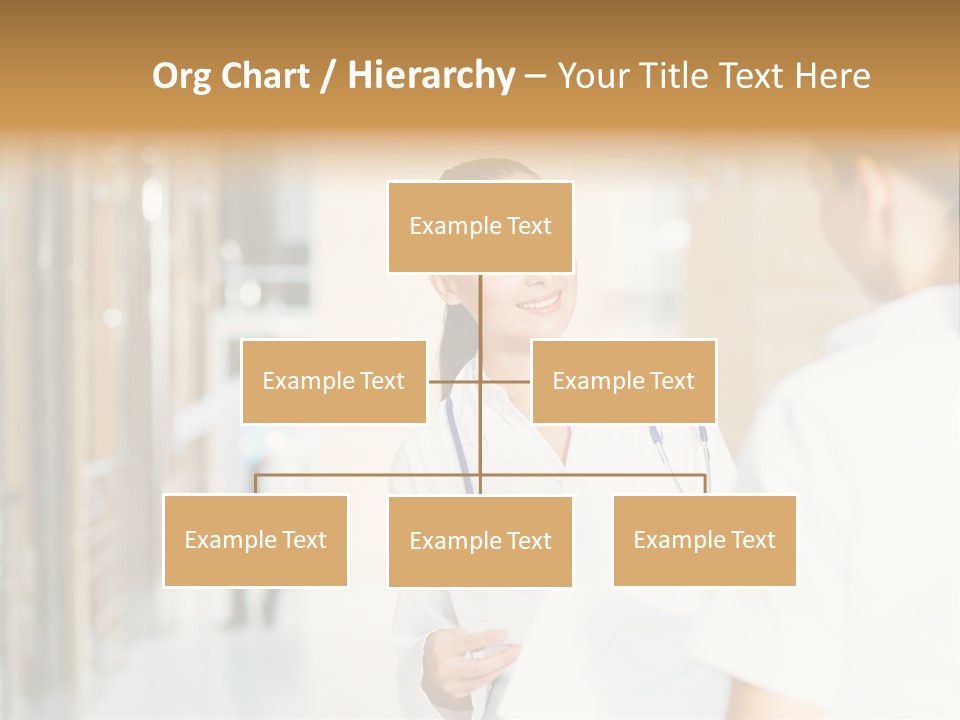 Org Chart / Hierarchy – Your Title Text Here

Example Text

Example Text

Example Text

Example Text

Example Text

Example Text